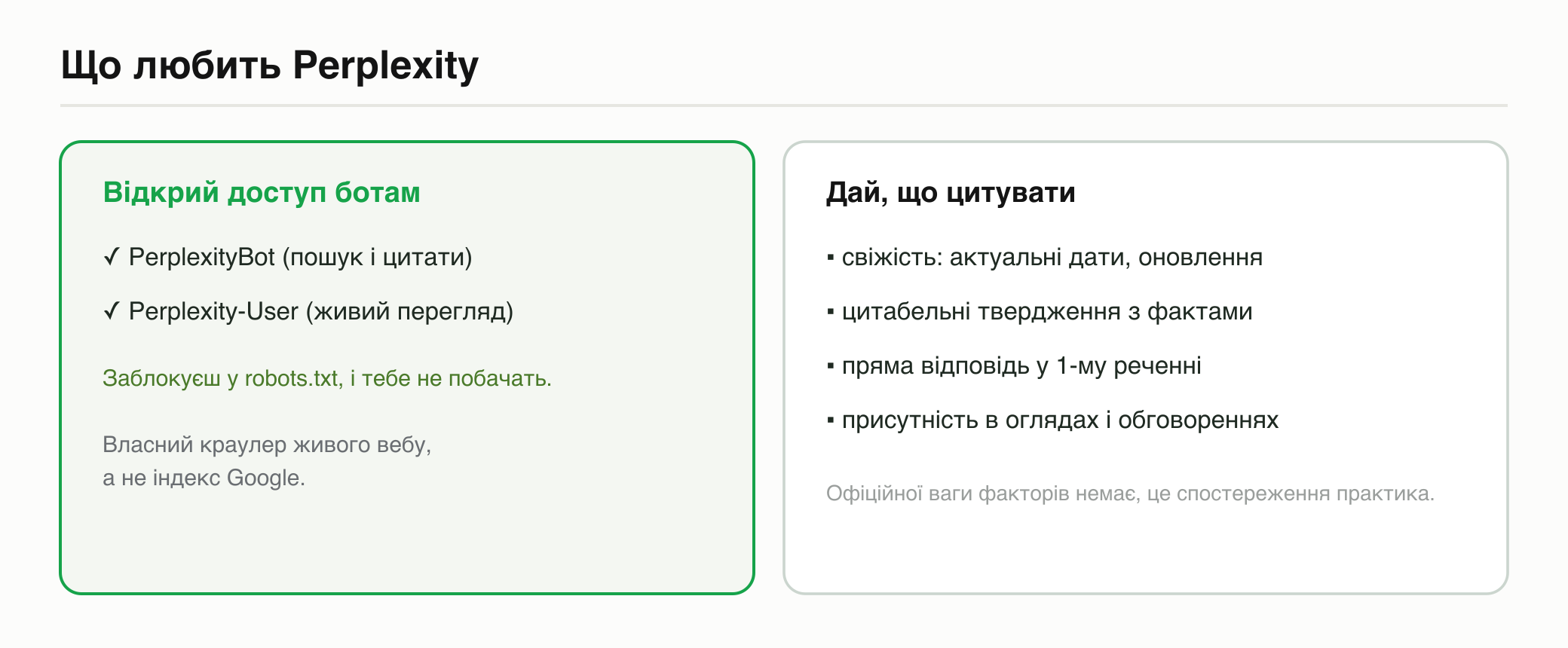 Що любить Perplexity

Відкрий доступ ботам

✓ PerplexityBot (пошук і цитати)

✓ Perplexity-User (живий перегляд)

Заблокуєш у robots.txt, і тебе не побачать.

Власний краулер живого вебу, а не індекс Google.

Дай, що цитувати

▪ свіжість: актуальні дати, оновлення

▪ цитабельні твердження з фактами

▪ пряма відповідь у 1-му реченні

▪ присутність в оглядах і обговореннях

Офіційної ваги факторів немає, це спостереження практика.